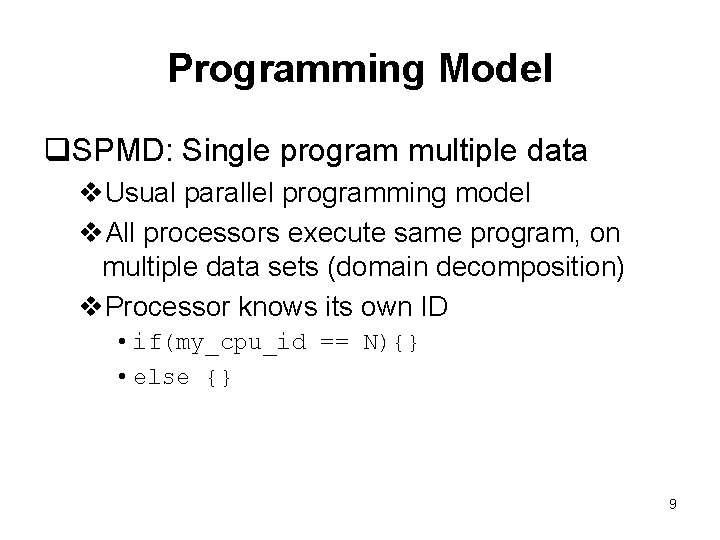 Programming Model

❑SPMD: Single program multiple data

❖Usual parallel programming model

❖All processors execute same program, on multiple data sets (domain decomposition)

❖Processor knows its own ID

• if(my_cpu_id == N){}

• else {}

9